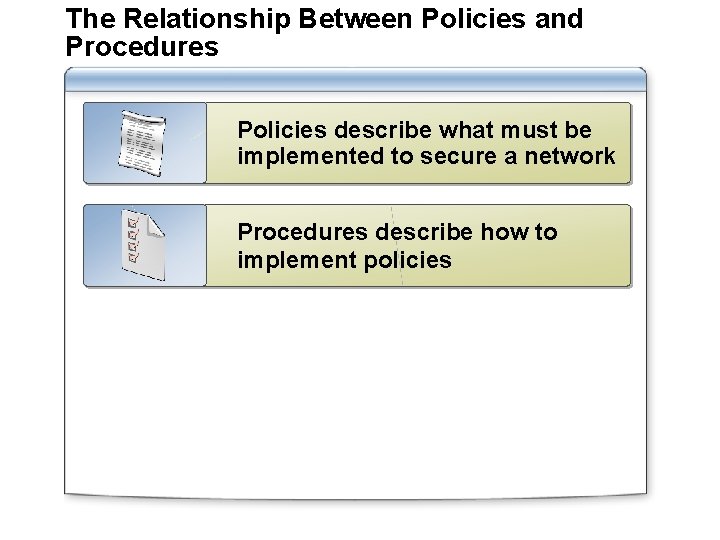 The Relationship Between Policies and Procedures

Policies describe what must be implemented to secure a network

Procedures describe how to implement policies